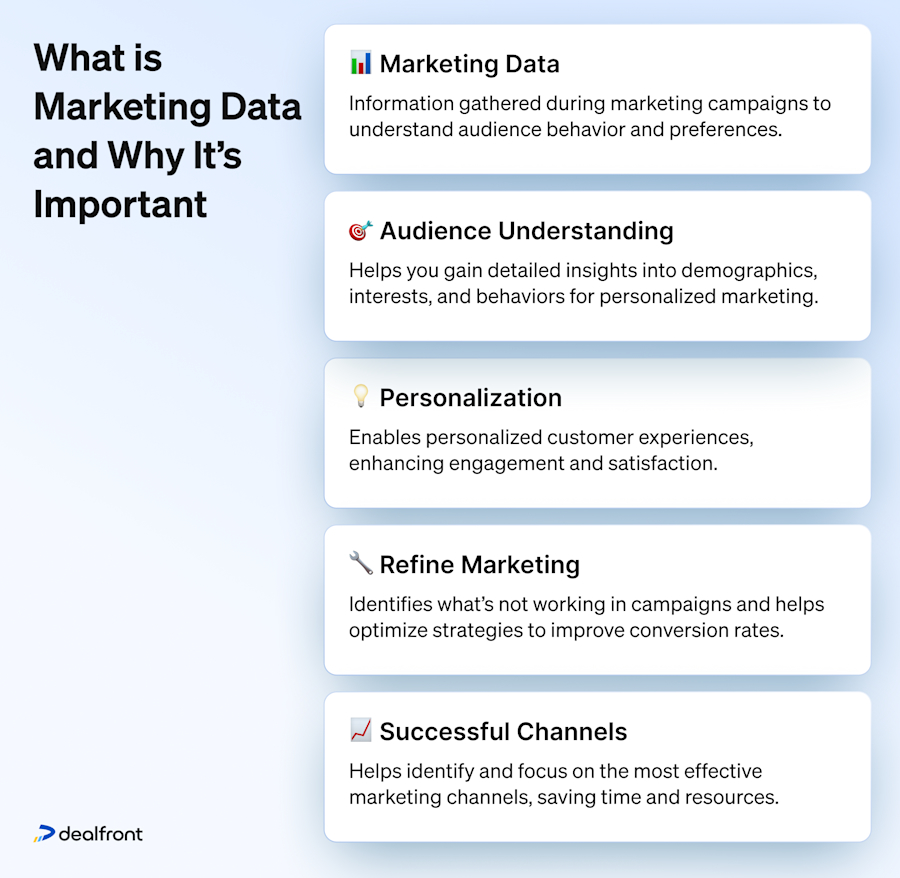 What is Marketing Data and Why It's Important

📊 Marketing Data

Information gathered during marketing campaigns to understand audience behavior and preferences.

🎯 Audience Understanding

Helps you gain detailed insights into demographics, interests, and behaviors for personalized marketing.

💡 Personalization

Enables personalized customer experiences, enhancing engagement and satisfaction.

🔧 Refine Marketing

Identifies what's not working in campaigns and helps optimize strategies to improve conversion rates.

📈 Successful Channels

Helps identify and focus on the most effective marketing channels, saving time and resources.

dealfront